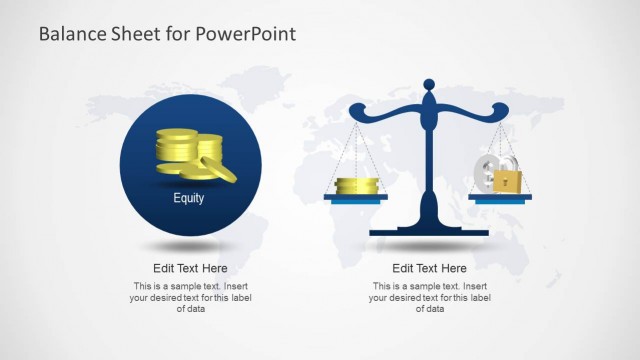 Balance Sheet for PowerPoint

Equity

Edit Text Here

This is a sample text. Insert your desired text for this label of data

Edit Text Here

This is a sample text. Insert your desired text for this label of data